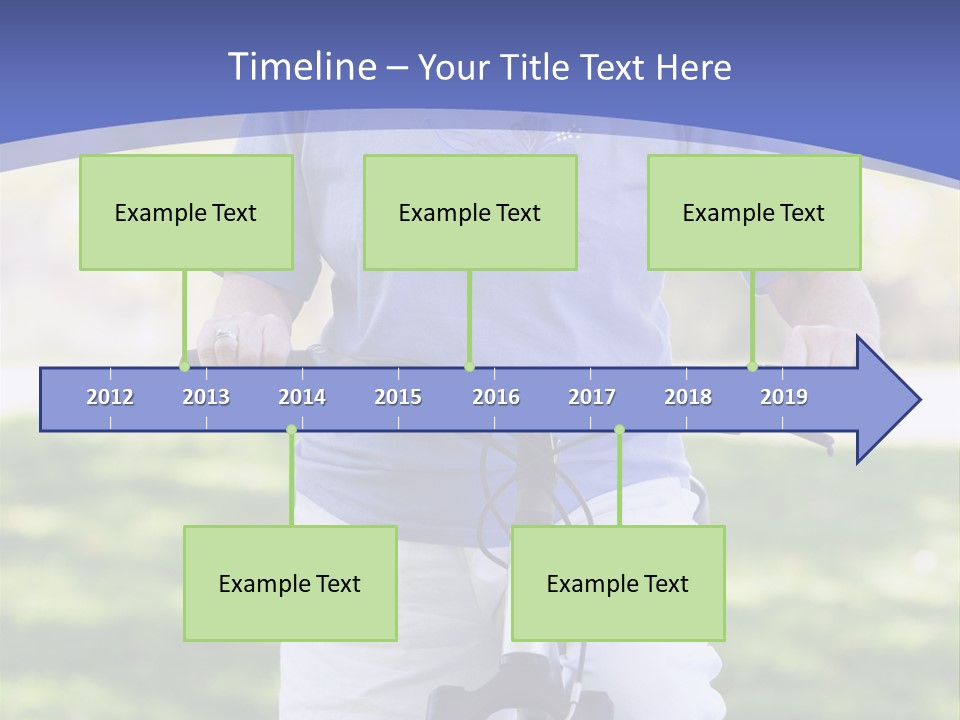 Timeline – Your Title Text Here

Example Text

Example Text

Example Text

2012 2013 2014 2015 2016 2017 2018 2019

Example Text

Example Text